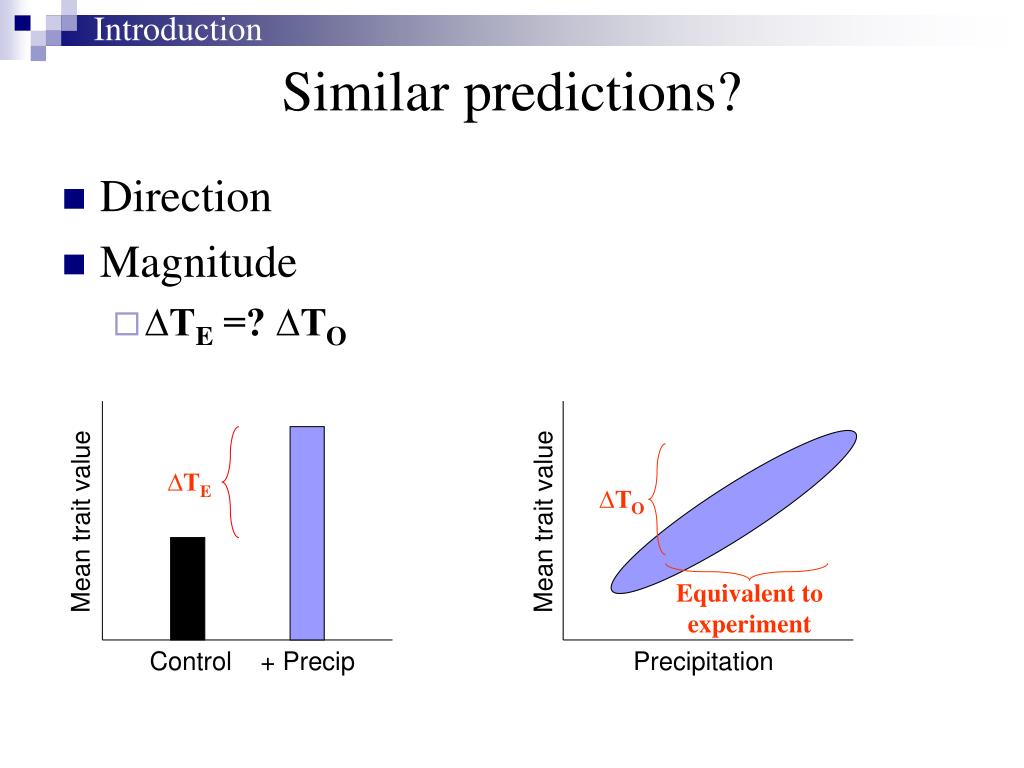 Introduction

Similar predictions?

Direction

Magnitude

$\Delta T_E$ =? $\Delta T_O$

Mean trait value

$\Delta T_E$

Control + Precip

Mean trait value

$\Delta T_O$

Equivalent to experiment

Precipitation